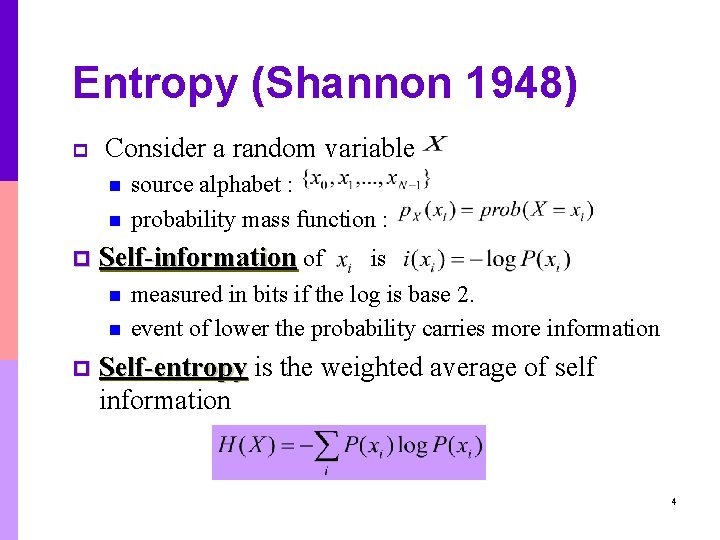 Entropy (Shannon 1948)

Consider a random variable $X$

source alphabet : $\{x_0, x_1, ..., x_{N-1}\}$

probability mass function : $p_X(x_i) = prob(X = x_i)$

Self-information of $x_i$ is $i(x_i) = -\log P(x_i)$

measured in bits if the log is base 2.

event of lower the probability carries more information

Self-entropy is the weighted average of self information

$H(X) = -\sum_i P(x_i) \log P(x_i)$

4